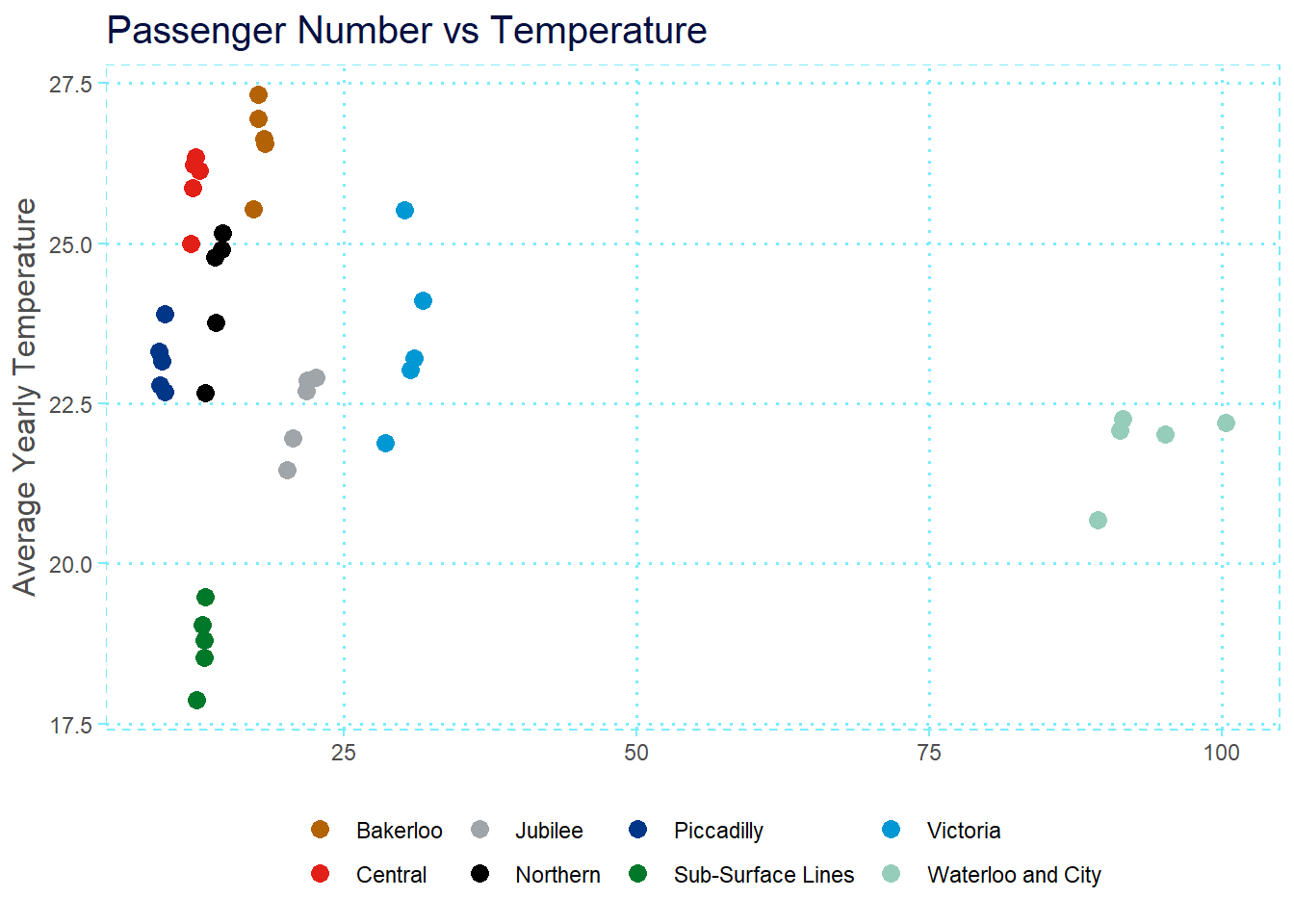 Passenger Number vs Temperature

Average Yearly Temperature

27.5
25.0
22.5
20.0
17.5

25
50
75
100

Bakerloo
Central
Jubilee
Northern
Piccadilly
Sub-Surface Lines
Victoria
Waterloo and City